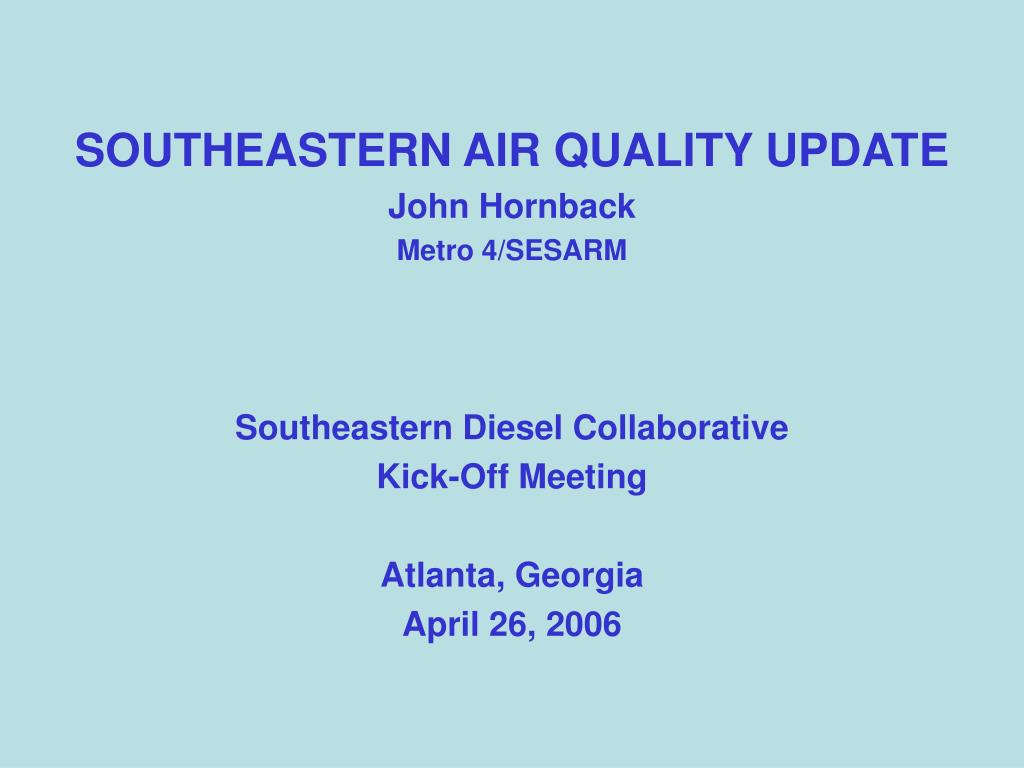 SOUTHEASTERN AIR QUALITY UPDATE
John Hornback
Metro 4/SESARM

Southeastern Diesel Collaborative
Kick-Off Meeting

Atlanta, Georgia
April 26, 2006